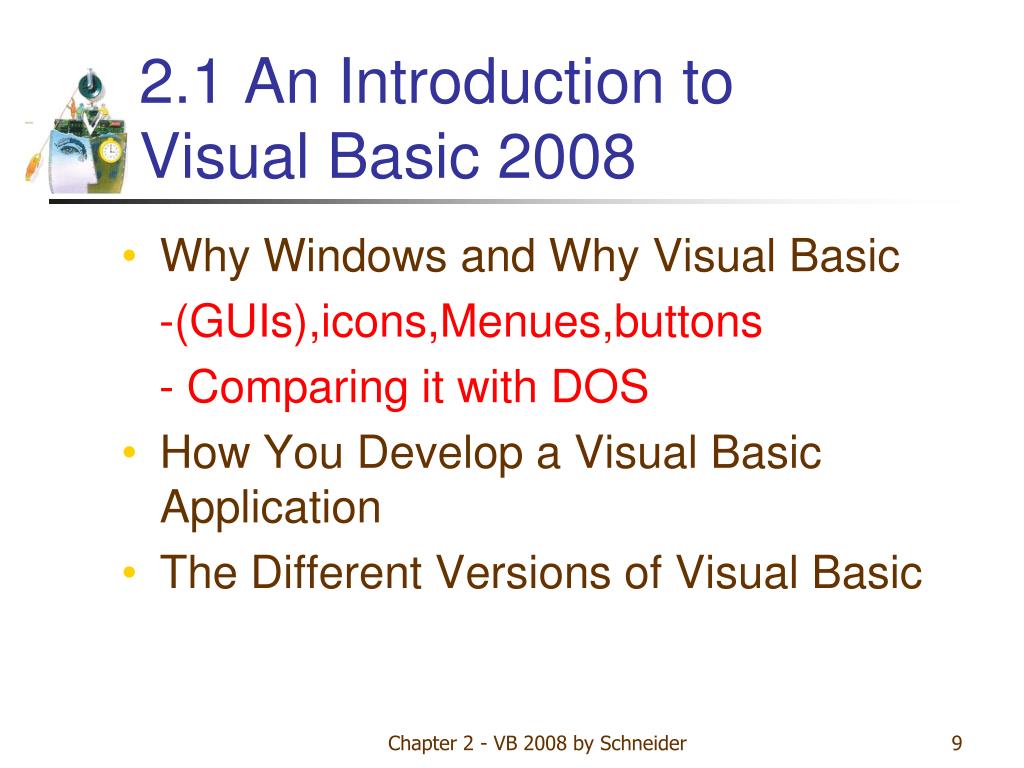 2.1 An Introduction to Visual Basic 2008

• Why Windows and Why Visual Basic
-(GUIs),icons,Menues,buttons
- Comparing it with DOS
• How You Develop a Visual Basic Application
• The Different Versions of Visual Basic

Chapter 2 - VB 2008 by Schneider

9